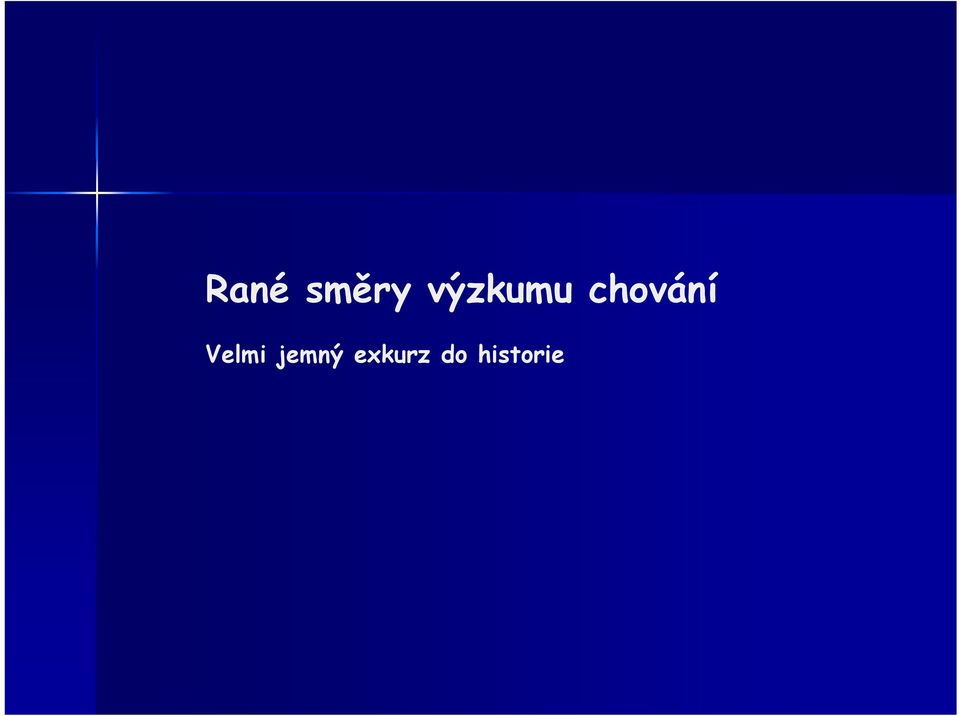 Rané směry výzkumu chování

Velmi jemný exkurz do historie